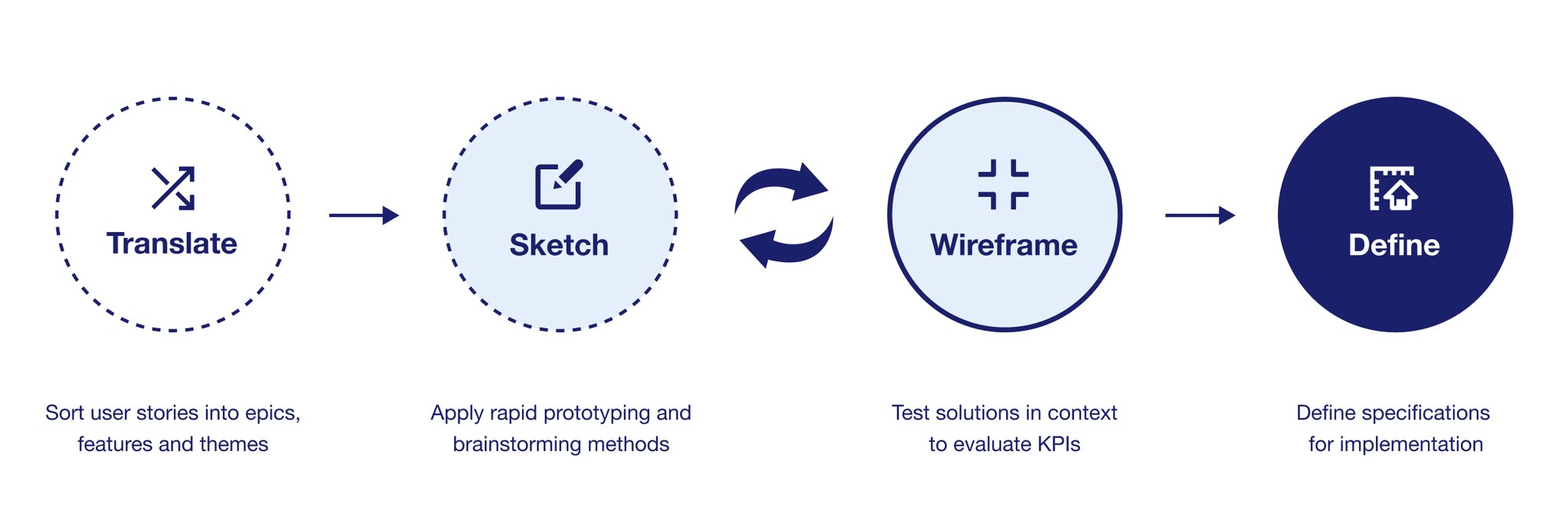 Translate

Sketch

Wireframe

Define

Sort user stories into epics, features and themes

Apply rapid prototyping and brainstorming methods

Test solutions in context to evaluate KPIs

Define specifications for implementation